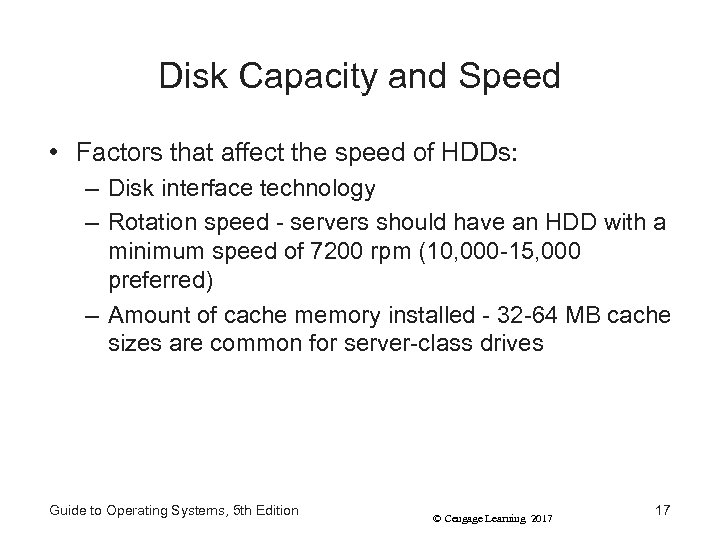 Disk Capacity and Speed

• Factors that affect the speed of HDDs:
– Disk interface technology
– Rotation speed - servers should have an HDD with a minimum speed of 7200 rpm (10,000-15,000 preferred)
– Amount of cache memory installed - 32-64 MB cache sizes are common for server-class drives

Guide to Operating Systems, 5th Edition
© Cengage Learning 2017
17